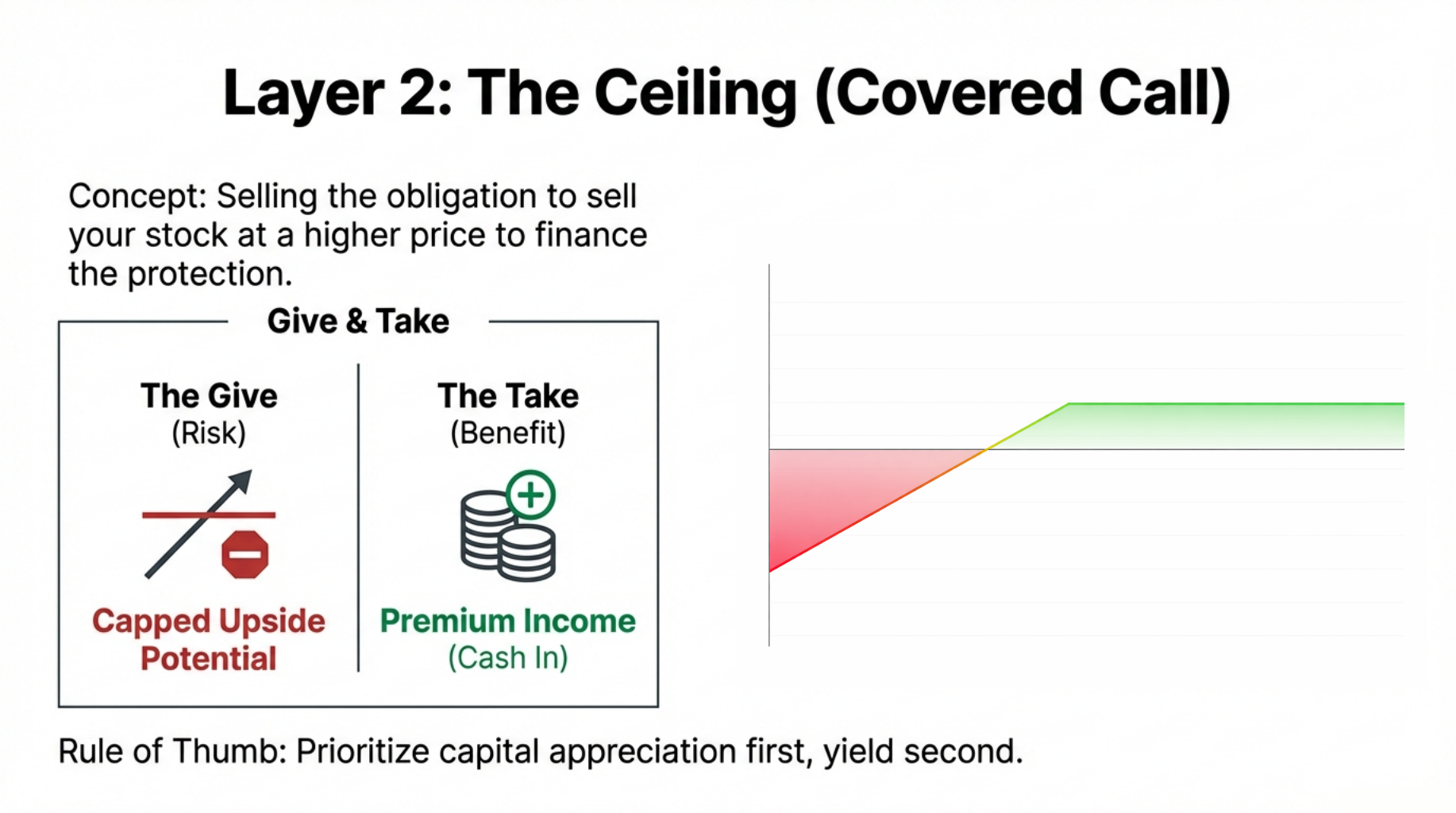 Layer 2: The Ceiling (Covered Call)

Concept: Selling the obligation to sell your stock at a higher price to finance the protection.

Give & Take

The Give
(Risk)

Capped Upside Potential

The Take
(Benefit)

Premium Income
(Cash In)

Rule of Thumb: Prioritize capital appreciation first, yield second.